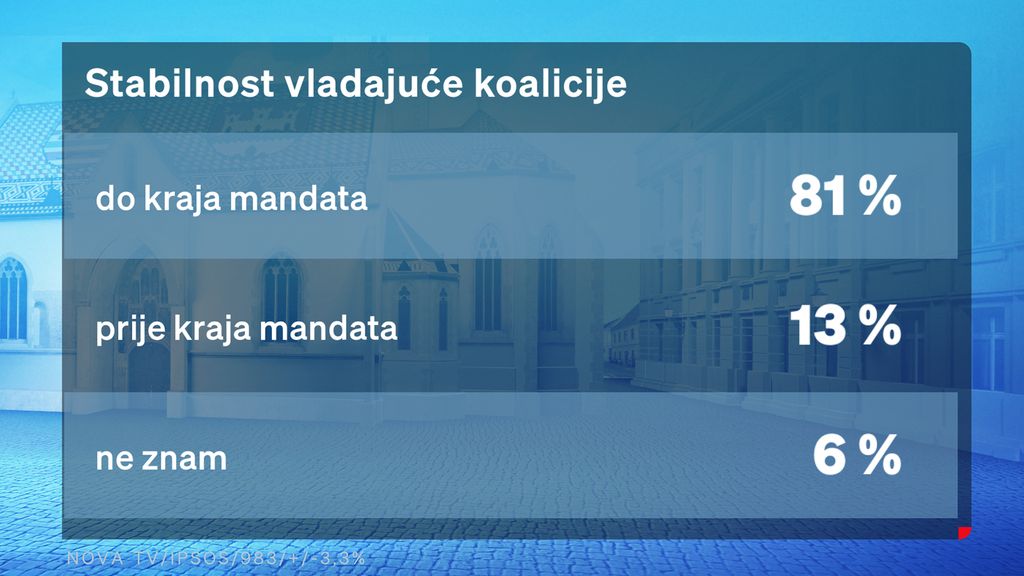 Stabilnost vladajuće koalicije

| do kraja mandata | 81 % |
|---|---|
| prije kraja mandata | 13 % |
| ne znam | 6 % |

NOVA TV/IPSOS/983/+/-3,3%